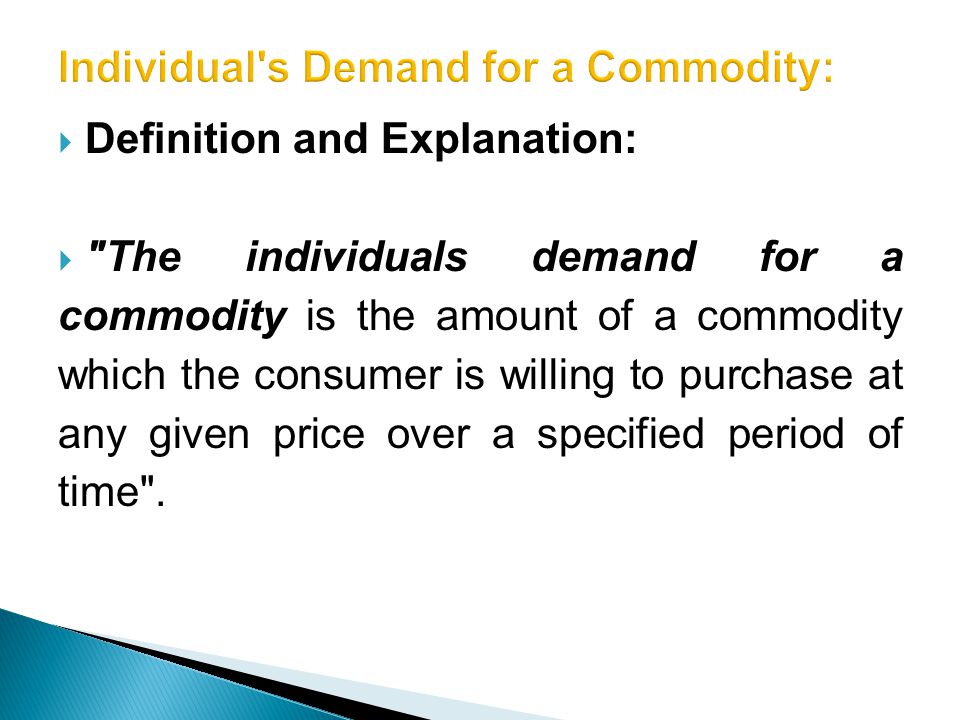 Individual's Demand for a Commodity:

Definition and Explanation:

"The individuals demand for a commodity is the amount of a commodity which the consumer is willing to purchase at any given price over a specified period of time".